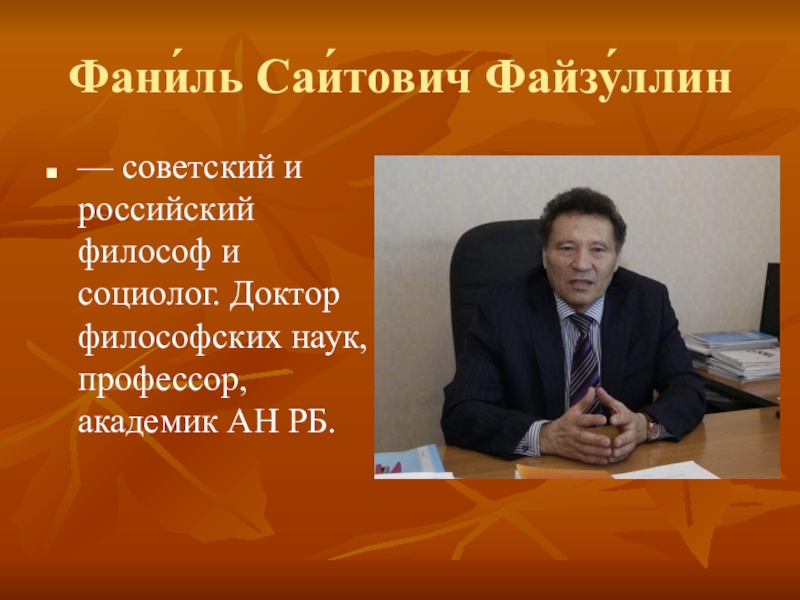 Фани́ль Саи́тович Файзу́ллин

— советский и российский философ и социолог. Доктор философских наук, профессор, академик АН РБ.